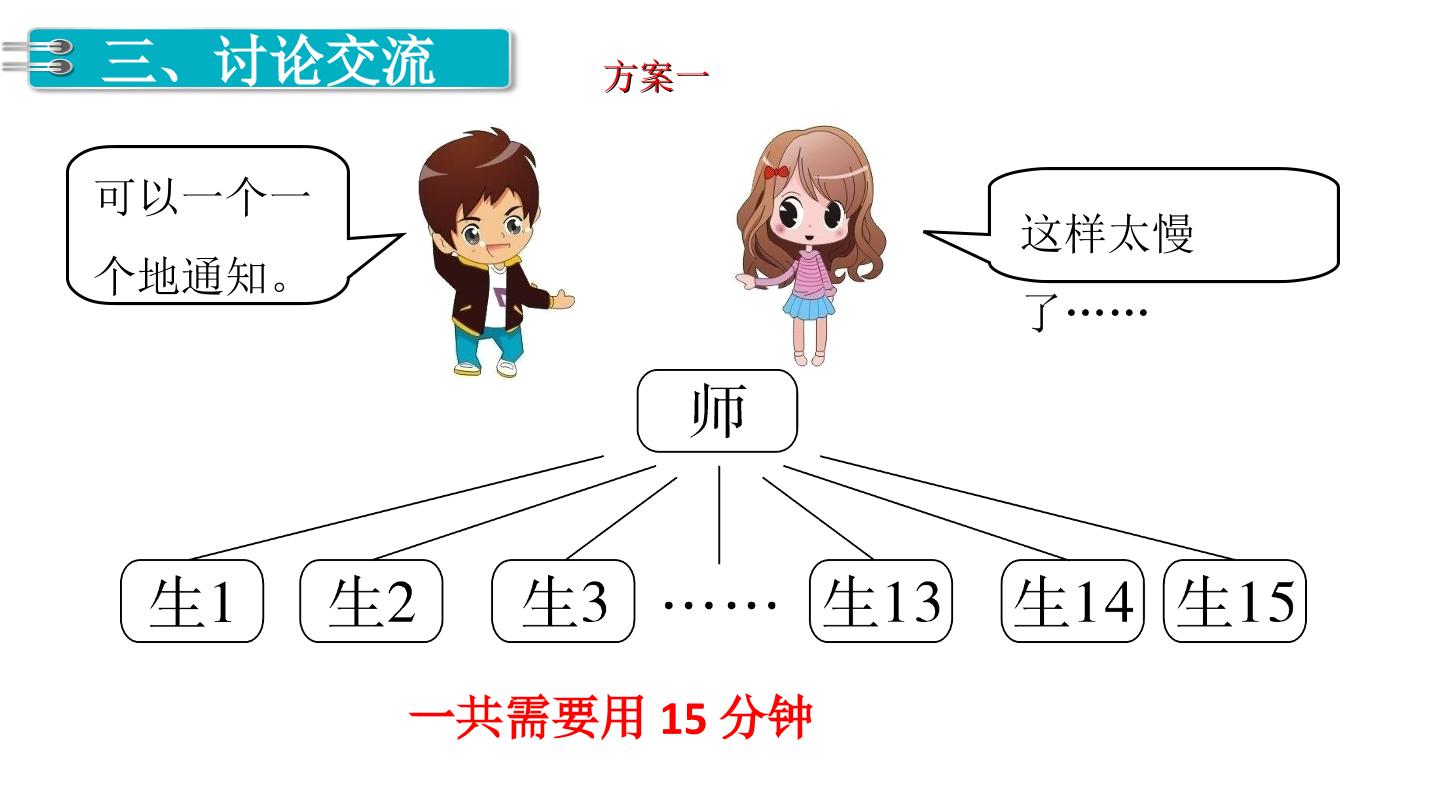 三、讨论交流

方案一

可以一个一个地通知。

这样太慢了……

师

生1 生2 生3 …… 生13 生14 生15

一共需要用 15 分钟